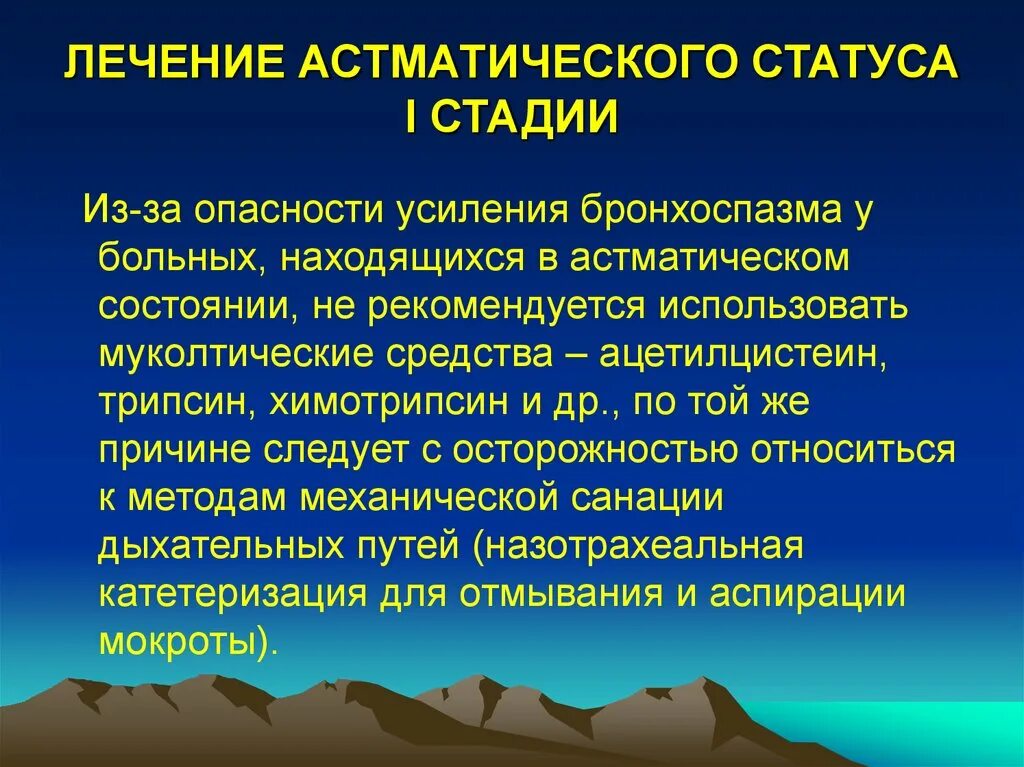 ЛЕЧЕНИЕ АСТМАТИЧЕСКОГО СТАТУСА I СТАДИИ

Из-за опасности усиления бронхоспазма у больных, находящихся в астматическом состоянии, не рекомендуется использовать муколтические средства – ацетилцистеин, трипсин, химотрипсин и др., по той же причине следует с осторожностью относиться к методам механической санации дыхательных путей (назотрахеальная катетеризация для отмывания и аспирации мокроты).